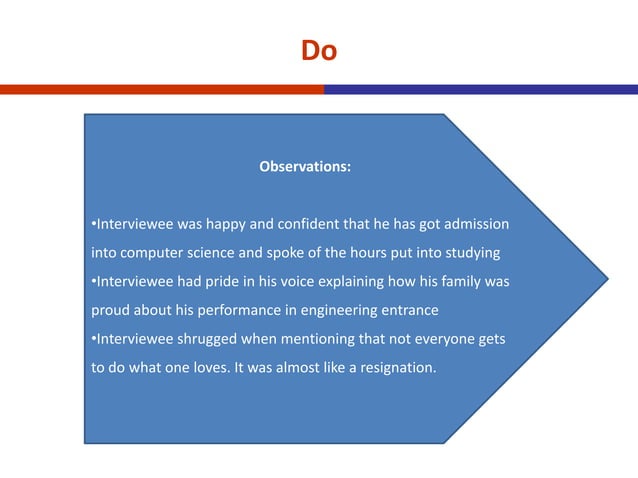 Do

Observations:

•Interviewee was happy and confident that he has got admission into computer science and spoke of the hours put into studying
•Interviewee had pride in his voice explaining how his family was proud about his performance in engineering entrance
•Interviewee shrugged when mentioning that not everyone gets to do what one loves. It was almost like a resignation.